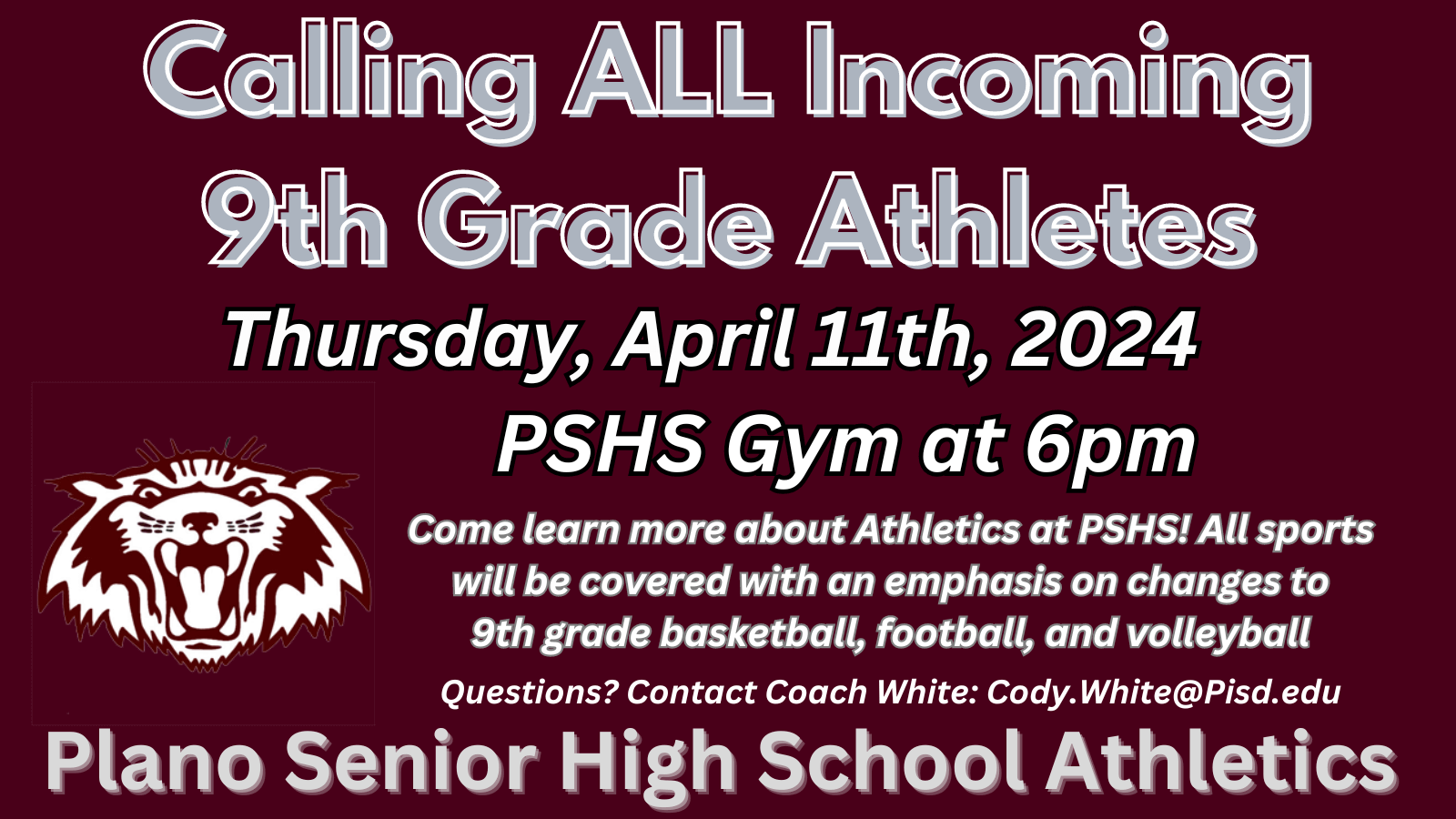 Calling ALL Incoming 9th Grade Athletes

Thursday, April 11th, 2024

PSHS Gym at 6pm

Come learn more about Athletics at PSHS! All sports will be covered with an emphasis on changes to 9th grade basketball, football, and volleyball

Questions? Contact Coach White: Cody.White@Pisd.edu

Plano Senior High School Athletics